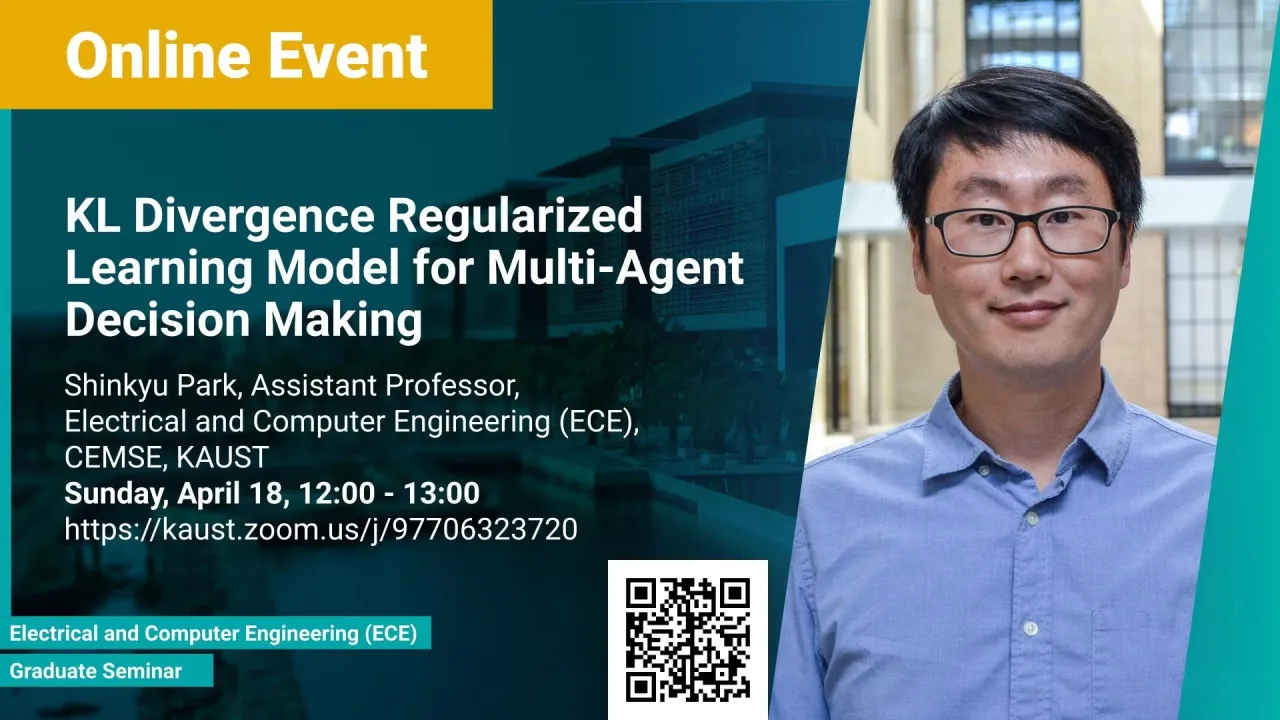 Online Event

KL Divergence Regularized Learning Model for Multi-Agent Decision Making

Shinkyu Park, Assistant Professor, Electrical and Computer Engineering (ECE), CEMSE, KAUST
Sunday, April 18, 12:00 - 13:00
https://kaust.zoom.us/j/97706323720

Electrical and Computer Engineering (ECE)
Graduate Seminar